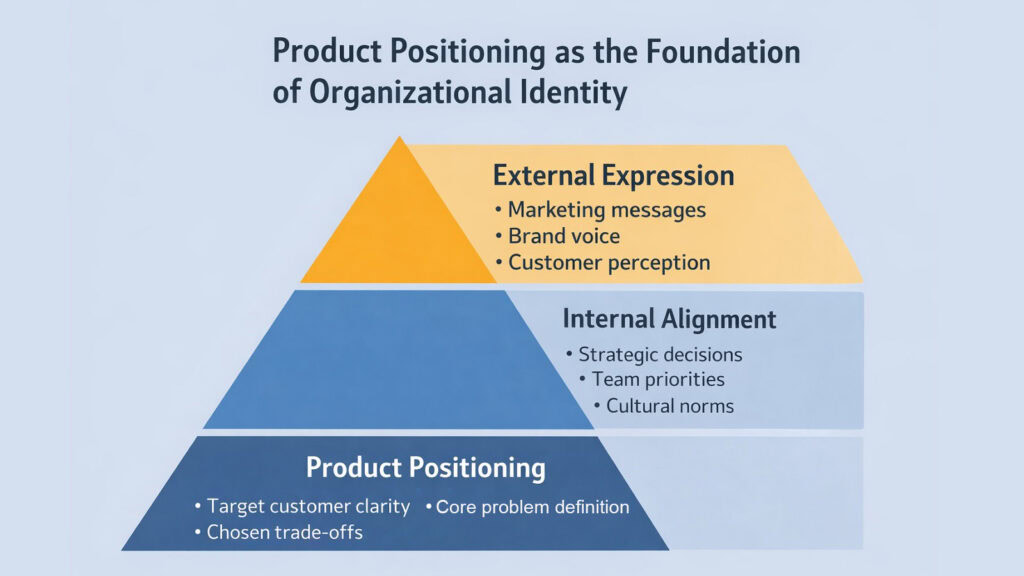 Product Positioning as the Foundation of Organizational Identity

External Expression
• Marketing messages
• Brand voice
• Customer perception

Internal Alignment
• Strategic decisions
• Team priorities
• Cultural norms

Product Positioning
• Target customer clarity
• Core problem definition
• Chosen trade-offs